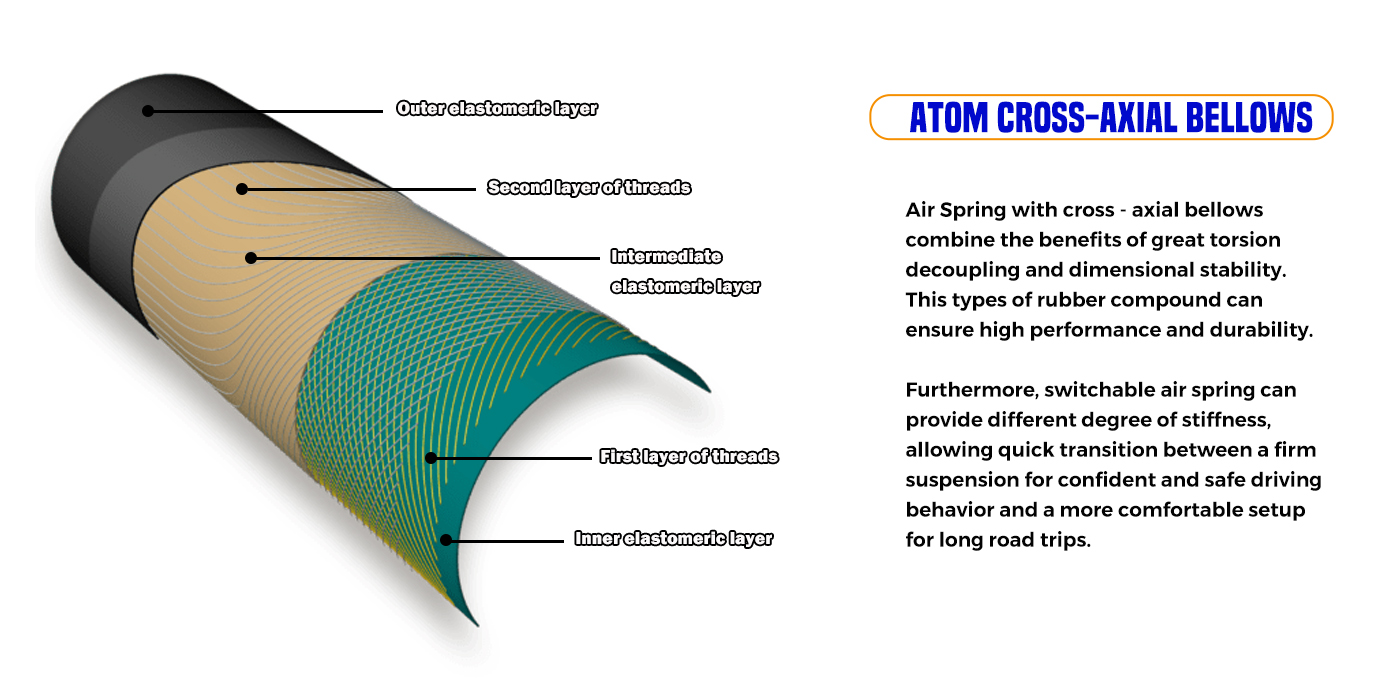 Outer elastomeric layer

Second layer of threads

Intermediate elastomeric layer

First layer of threads

Inner elastomeric layer

ATOM CROSS-AXIAL BELLOWS

Air Spring with cross - axial bellows combine the benefits of great torsion decoupling and dimensional stability. This types of rubber compound can ensure high performance and durability.

Furthermore, switchable air spring can provide different degree of stiffness, allowing quick transition between a firm suspension for confident and safe driving behavior and a more comfortable setup for long road trips.